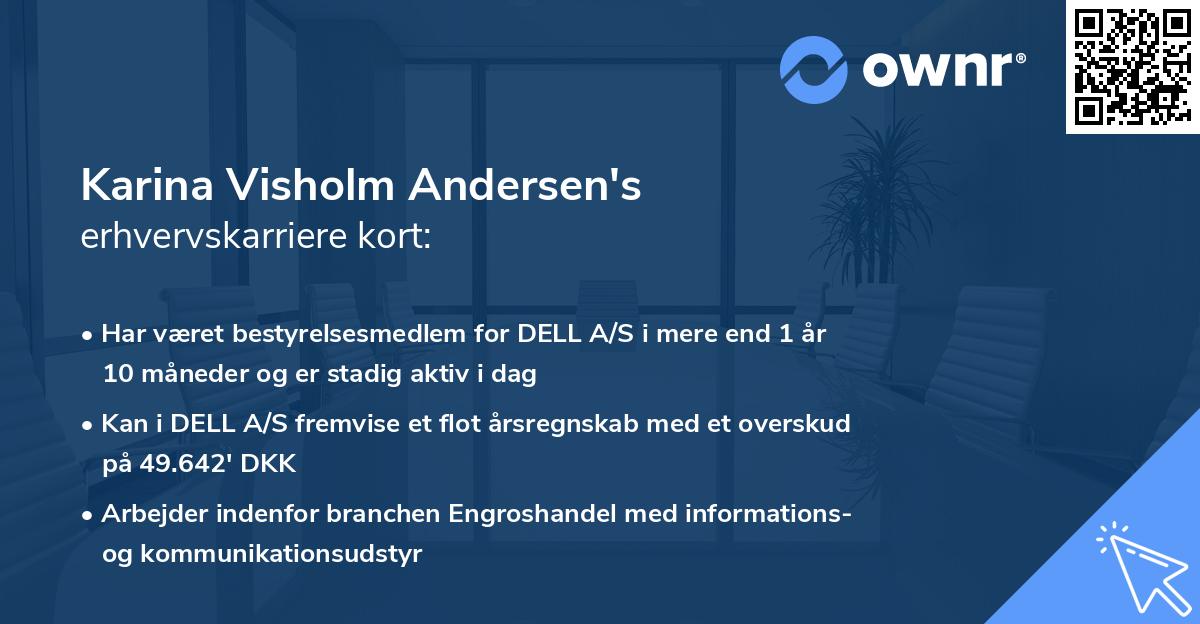 ownr®

Karina Visholm Andersen's
erhvervskarriere kort:

• Har været bestyrelsesmedlem for DELL A/S i mere end 1 år 10 måneder og er stadig aktiv i dag

• Kan i DELL A/S fremvise et flot årsregnskab med et overskud på 49.642' DKK

• Arbejder indenfor branchen Engroshandel med informations- og kommunikationsudstyr